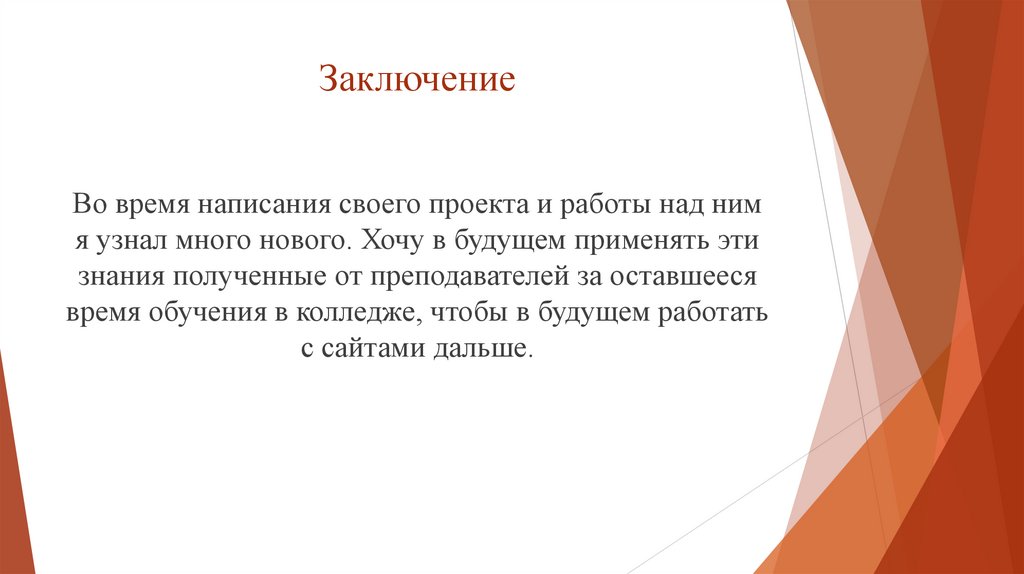 Заключение

Во время написания своего проекта и работы над ним я узнал много нового. Хочу в будущем применять эти знания полученные от преподавателей за оставшееся время обучения в колледже, чтобы в будущем работать с сайтами дальше.